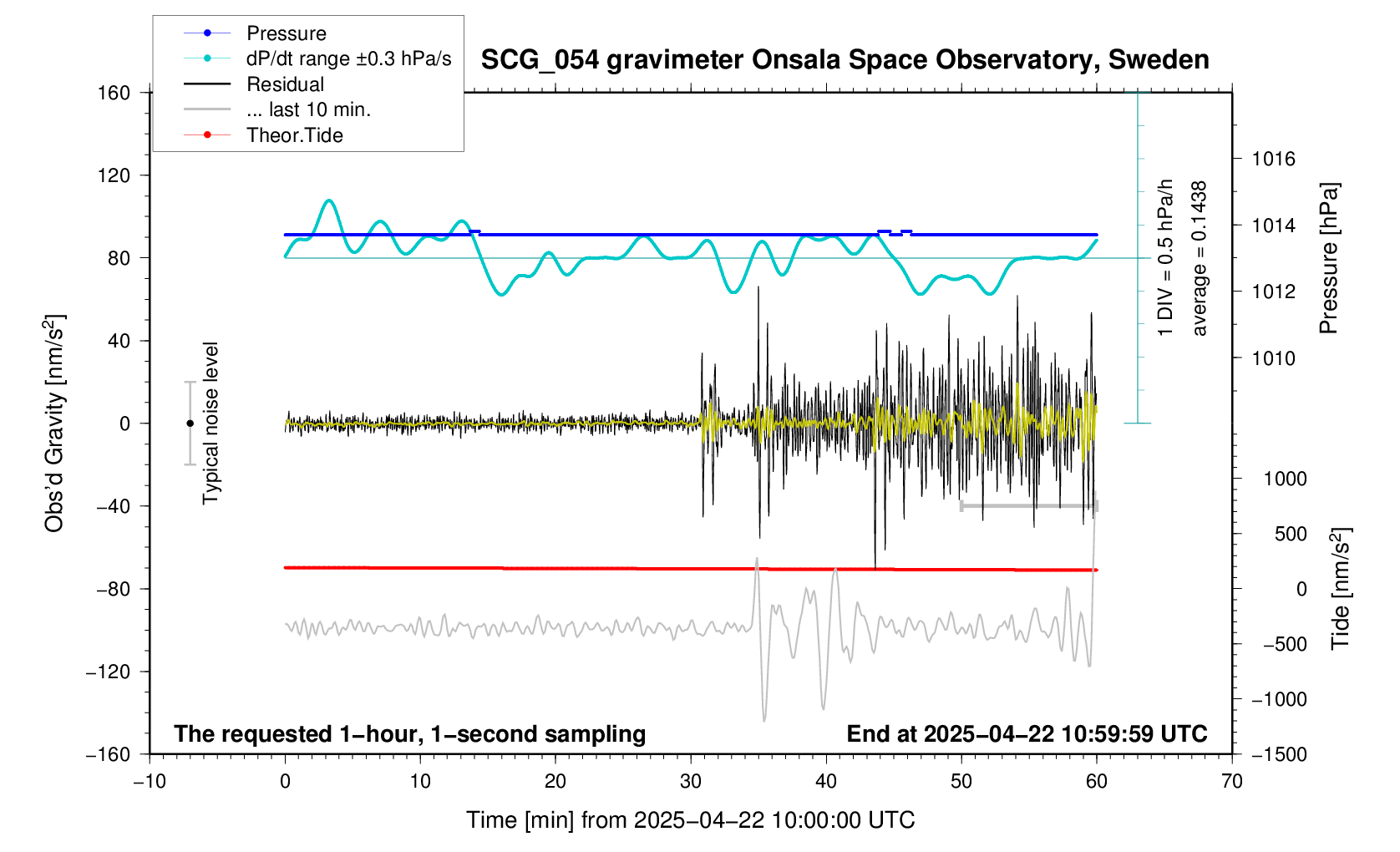 Pressure
dP/dt range ±0.3 hPa/s
Residual
... last 10 min.
Theor.Tide

SCG_054 gravimeter Onsala Space Observatory, Sweden

160
120
80
40
0
−40
−80
−120
−160

Obs'd Gravity [nm/s$^2$]

Typical noise level

1 DIV = 0.5 hPa/h
average = 0.1438

1016
1014
1012
1010

Pressure [hPa]

1000
500
0
−500
−1000
−1500

Tide [nm/s$^2$]

The requested 1−hour, 1−second sampling
End at 2025−04−22 10:59:59 UTC

−10
0
10
20
30
40
50
60
70

Time [min] from 2025−04−22 10:00:00 UTC